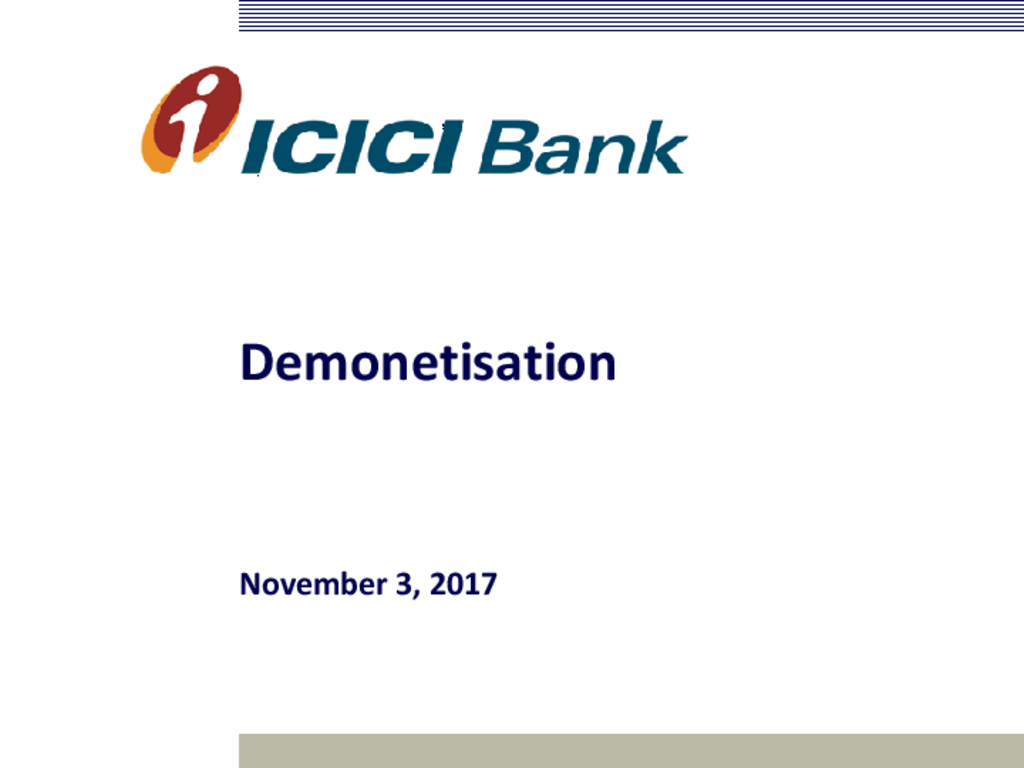 ICICI Bank

Demonetisation

November 3, 2017